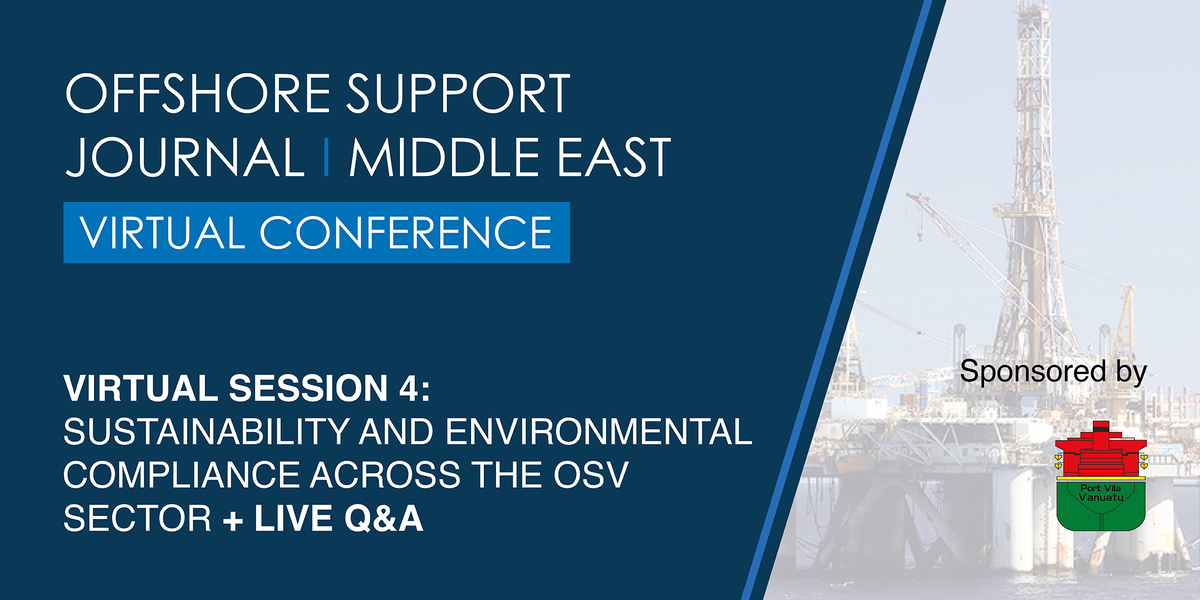 OFFSHORE SUPPORT JOURNAL | MIDDLE EAST

VIRTUAL CONFERENCE

VIRTUAL SESSION 4:
SUSTAINABILITY AND ENVIRONMENTAL COMPLIANCE ACROSS THE OSV SECTOR + LIVE Q&A

Sponsored by

Port Vila Vanuatu